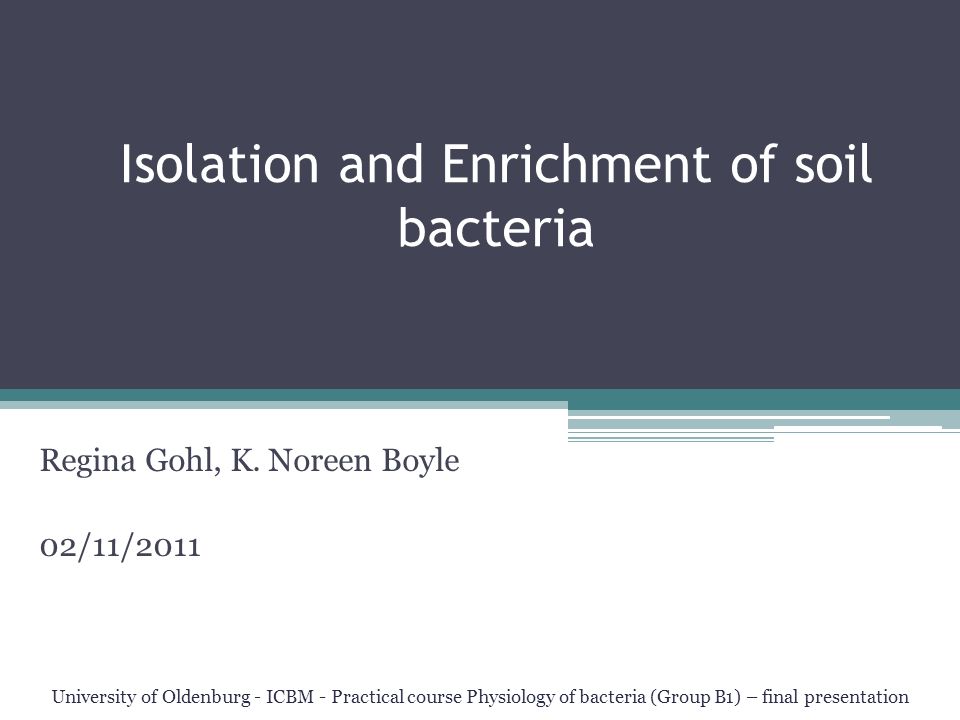 Isolation and Enrichment of soil bacteria

Regina Gohl, K. Noreen Boyle

02/11/2011

University of Oldenburg - ICBM - Practical course Physiology of bacteria (Group B1) – final presentation